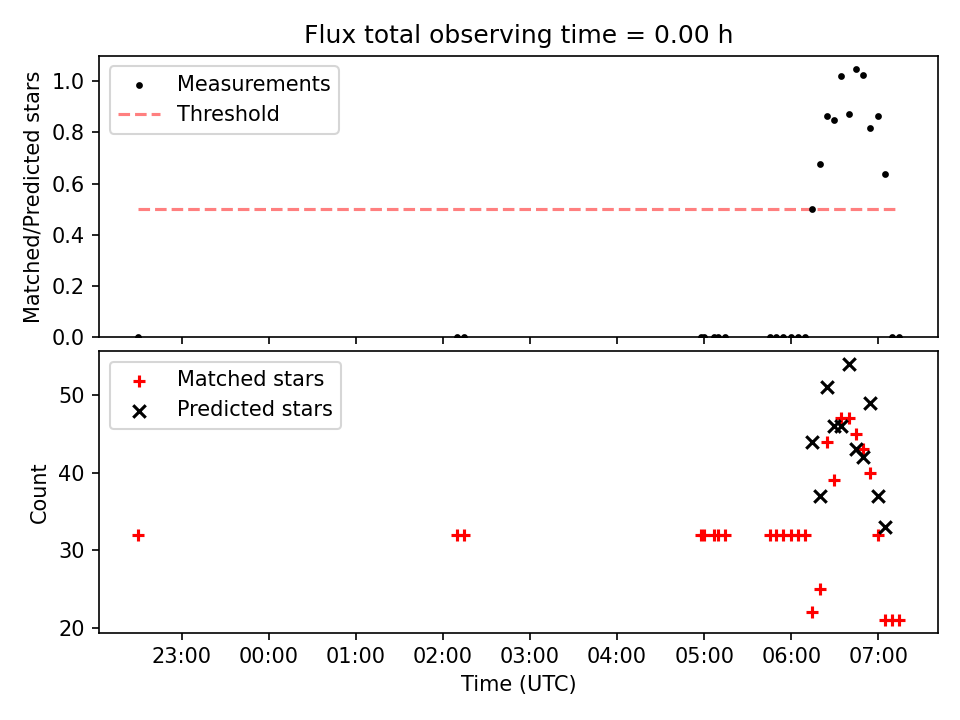 Flux total observing time = 0.00 h

Measurements
Threshold

Matched/Predicted stars

1.0
0.8
0.6
0.4
0.2
0.0

Matched stars
Predicted stars

Count

50
40
30
20

23:00
00:00
01:00
02:00
03:00
04:00
05:00
06:00
07:00

Time (UTC)